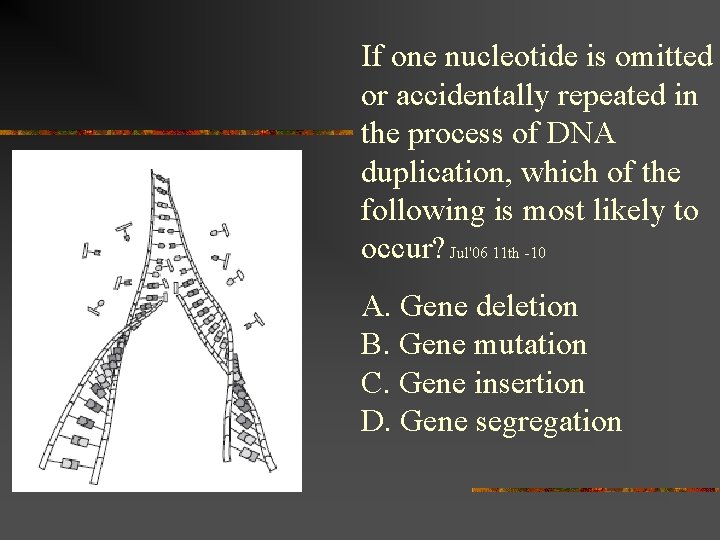 If one nucleotide is omitted or accidentally repeated in the process of DNA duplication, which of the following is most likely to occur? Jul'06 11th -10

A. Gene deletion
B. Gene mutation
C. Gene insertion
D. Gene segregation